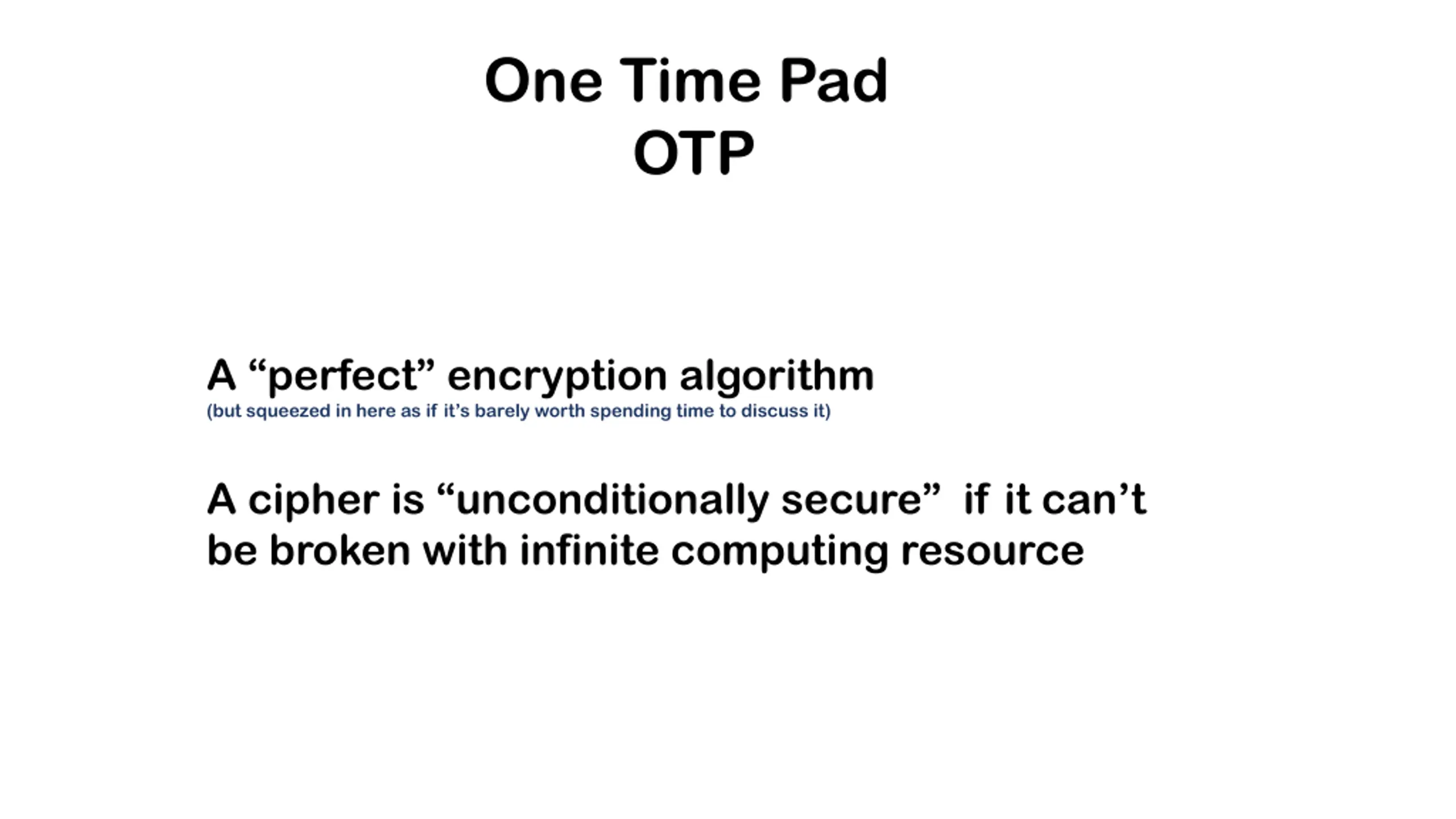 One Time Pad
OTP

A “perfect” encryption algorithm
(but squeezed in here as if it’s barely worth spending time to discuss it)

A cipher is “unconditionally secure” if it can’t be broken with infinite computing resource